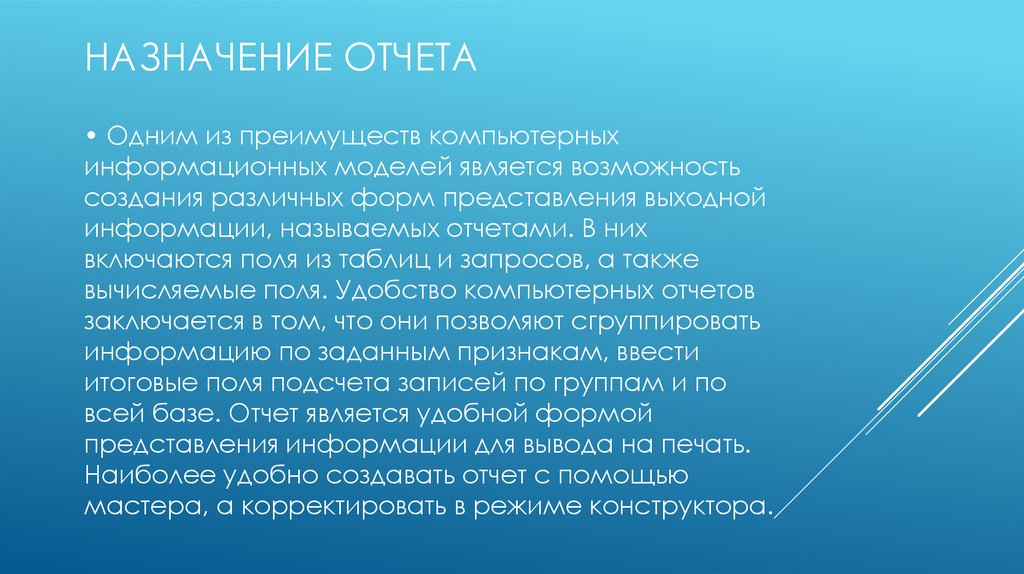 НАЗНАЧЕНИЕ ОТЧЕТА

• Одним из преимуществ компьютерных информационных моделей является возможность создания различных форм представления выходной информации, называемых отчетами. В них включаются поля из таблиц и запросов, а также вычисляемые поля. Удобство компьютерных отчетов заключается в том, что они позволяют сгруппировать информацию по заданным признакам, ввести итоговые поля подсчета записей по группам и по всей базе. Отчет является удобной формой представления информации для вывода на печать. Наиболее удобно создавать отчет с помощью мастера, а корректировать в режиме конструктора.